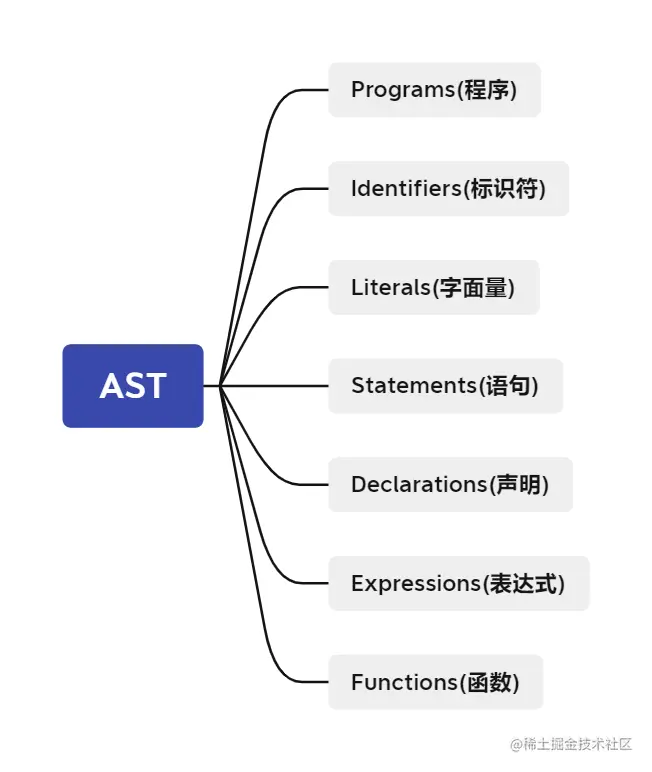 AST

Programs(程序)

Identifiers(标识符)

Literals(字面量)

Statements(语句)

Declarations(声明)

Expressions(表达式)

Functions(函数)

@稀土掘金技术社区